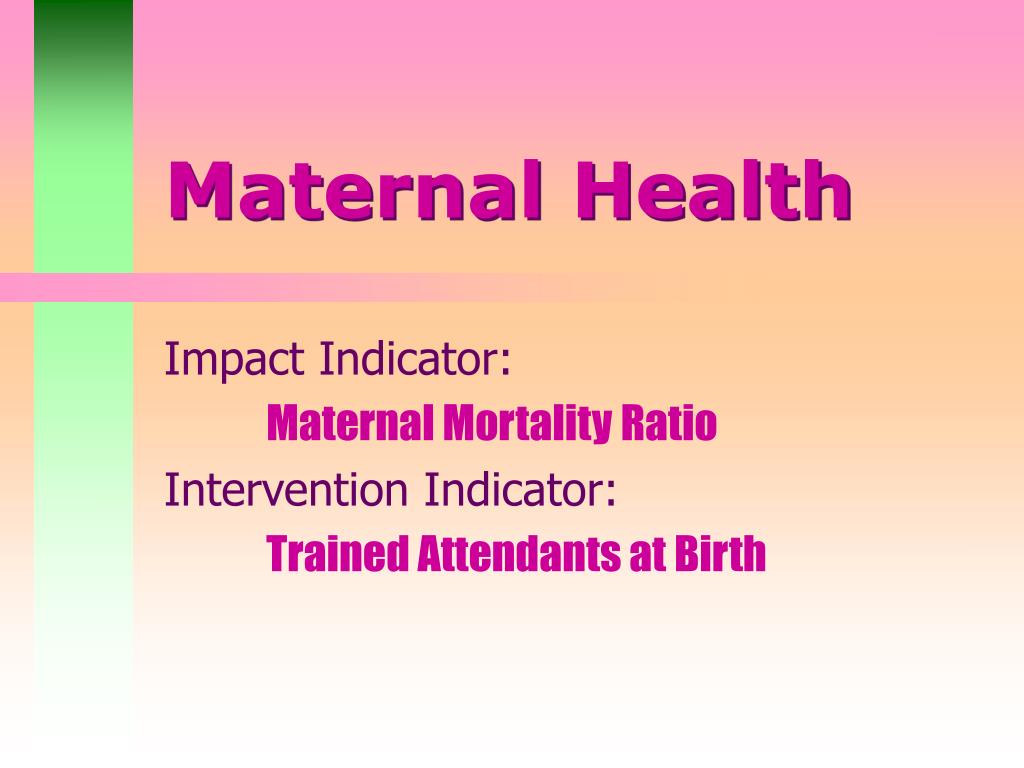 Maternal Health

Impact Indicator:

Maternal Mortality Ratio

Intervention Indicator:

Trained Attendants at Birth